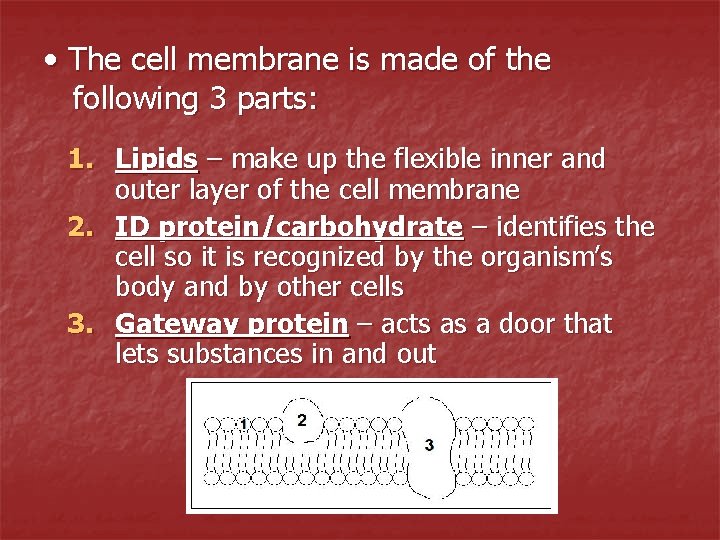 • The cell membrane is made of the following 3 parts:

1. Lipids – make up the flexible inner and outer layer of the cell membrane
2. ID protein/carbohydrate – identifies the cell so it is recognized by the organism's body and by other cells
3. Gateway protein – acts as a door that lets substances in and out

1
2
3